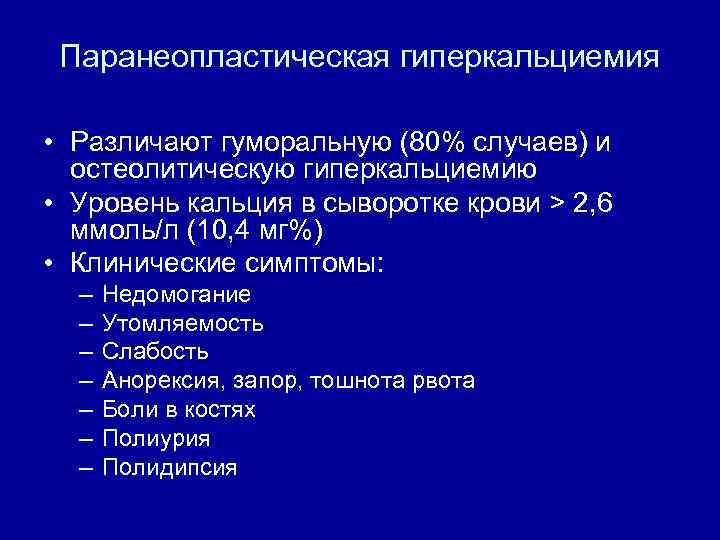 Паранеопластическая гиперкальциемия

• Различают гуморальную (80% случаев) и остеолитическую гиперкальциемию
• Уровень кальция в сыворотке крови > 2,6 ммоль/л (10,4 мг%)
• Клинические симптомы:
– Недомогание
– Утомляемость
– Слабость
– Анорексия, запор, тошнота рвота
– Боли в костях
– Полиурия
– Полидипсия